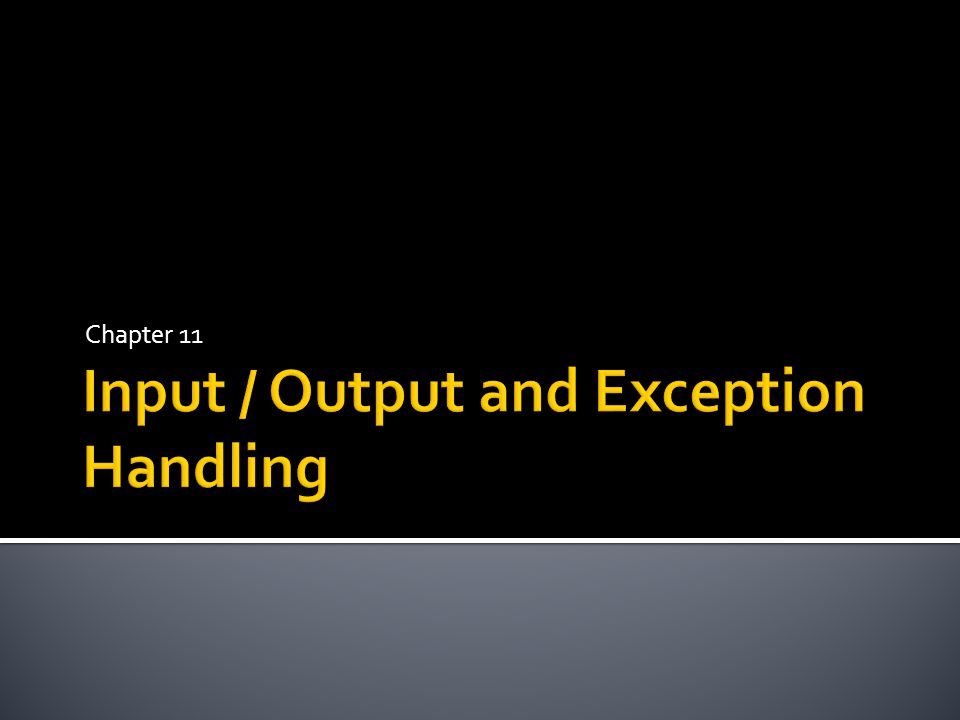 Chapter 11

Input / Output and Exception Handling